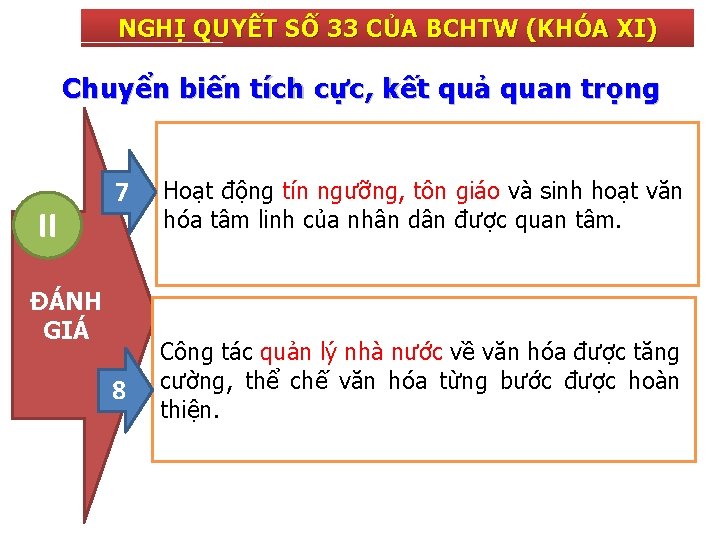 NGHỊ QUYẾT SỐ 33 CỦA BCHTW (KHÓA XI)

Chuyển biến tích cực, kết quả quan trọng

II

ĐÁNH GIÁ

7

Hoạt động tín ngưỡng, tôn giáo và sinh hoạt văn hóa tâm linh của nhân dân được quan tâm.

8

Công tác quản lý nhà nước về văn hóa được tăng cường, thể chế văn hóa từng bước được hoàn thiện.